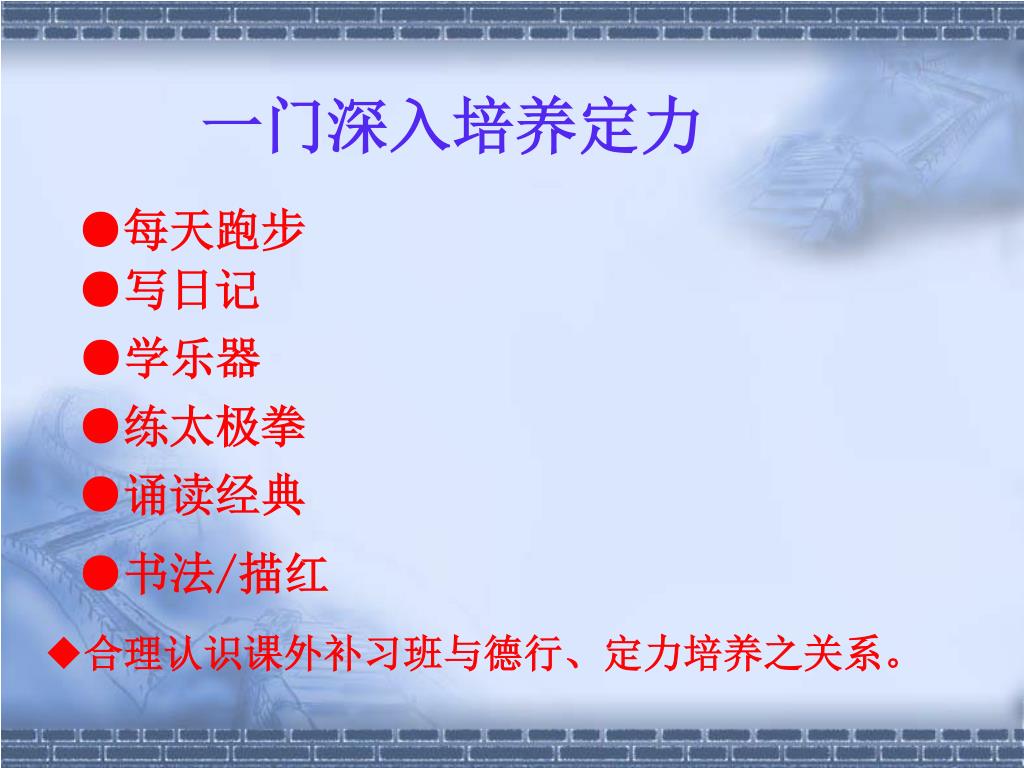 一门深入培养定力

●每天跑步
●写日记
●学乐器
●练太极拳
●诵读经典
●书法/描红

◆合理认识课外补习班与德行、定力培养之关系。